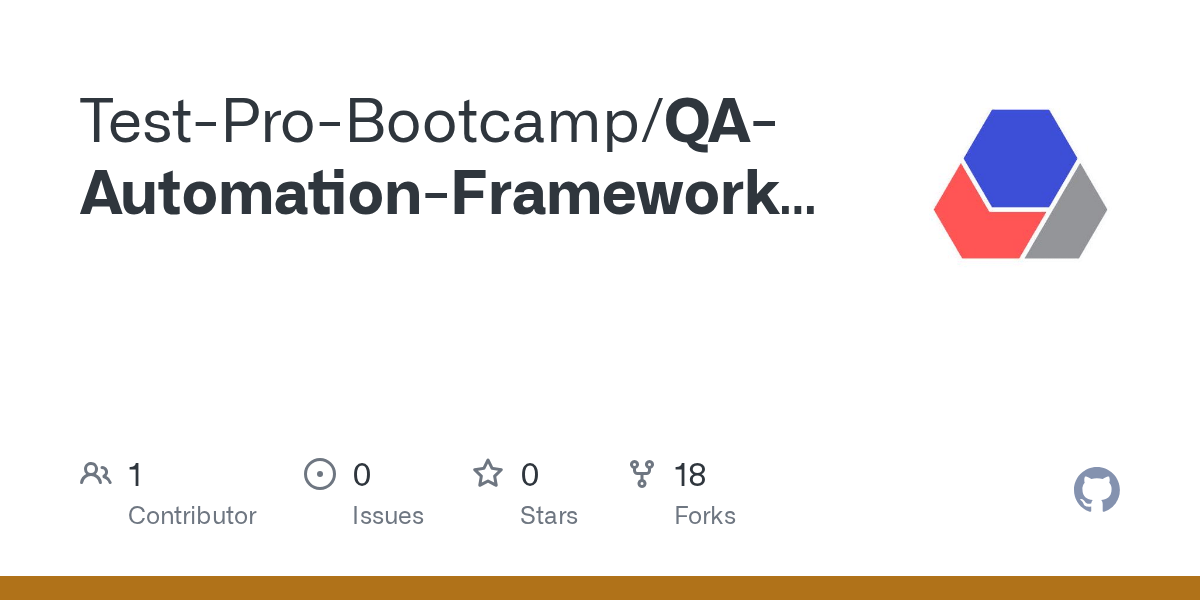 Test-Pro-Bootcamp/QA-Automation-Framework...

1
Contributor

0
Issues

0
Stars

18
Forks